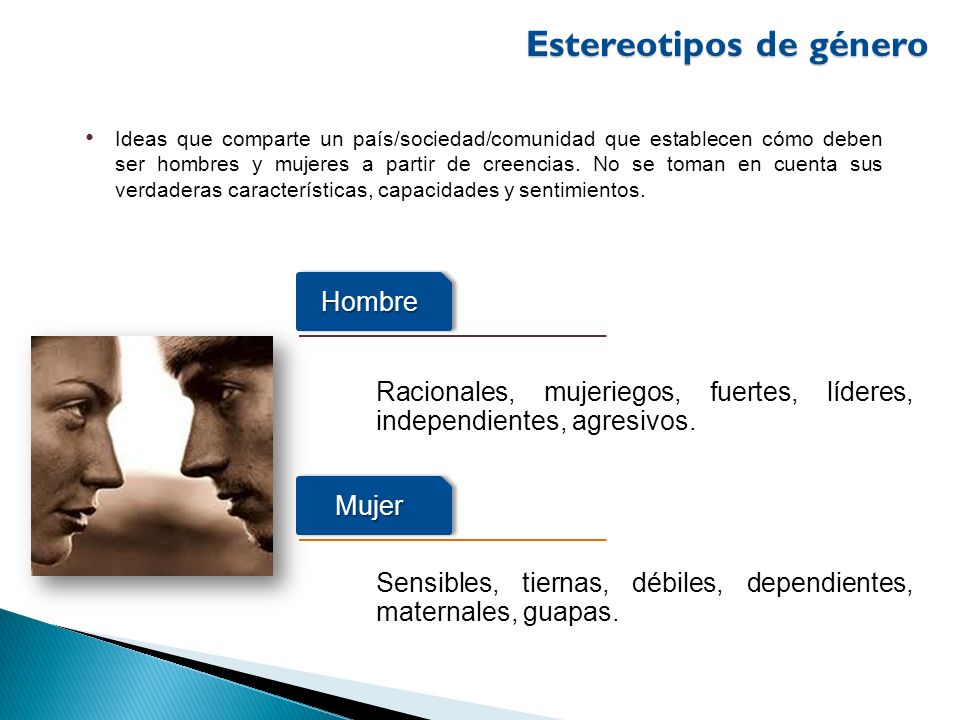 Estereotipos de género

• Ideas que comparte un país/sociedad/comunidad que establecen cómo deben ser hombres y mujeres a partir de creencias. No se toman en cuenta sus verdaderas características, capacidades y sentimientos.

Hombre

Racionales, mujeriegos, fuertes, líderes, independientes, agresivos.

Mujer

Sensibles, tiernas, débiles, dependientes, maternales, guapas.